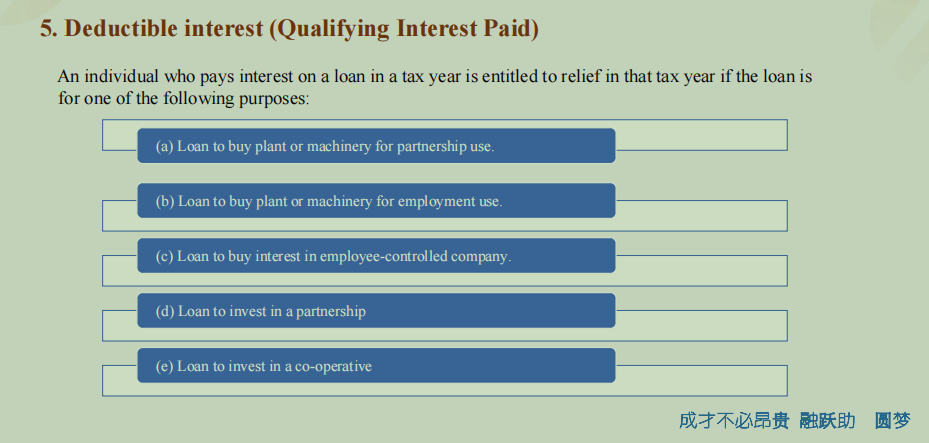 5. Deductible interest (Qualifying Interest Paid)

An individual who pays interest on a loan in a tax year is entitled to relief in that tax year if the loan is for one of the following purposes:

(a) Loan to buy plant or machinery for partnership use.

(b) Loan to buy plant or machinery for employment use.

(c) Loan to buy interest in employee-controlled company.

(d) Loan to invest in a partnership

(e) Loan to invest in a co-operative

成才不必昂贵 融跃助 圆梦